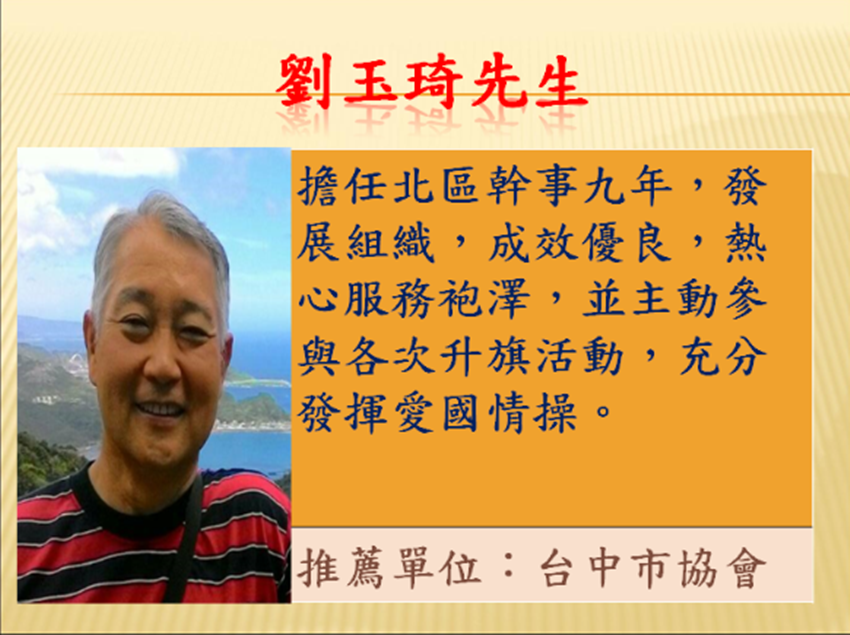 劉玉琦先生

擔任北區幹事九年，發展組織，成效優良，熱心服務袍澤，並主動參與各次升旗活動，充分發揮愛國情操。

推薦單位：台中市協會